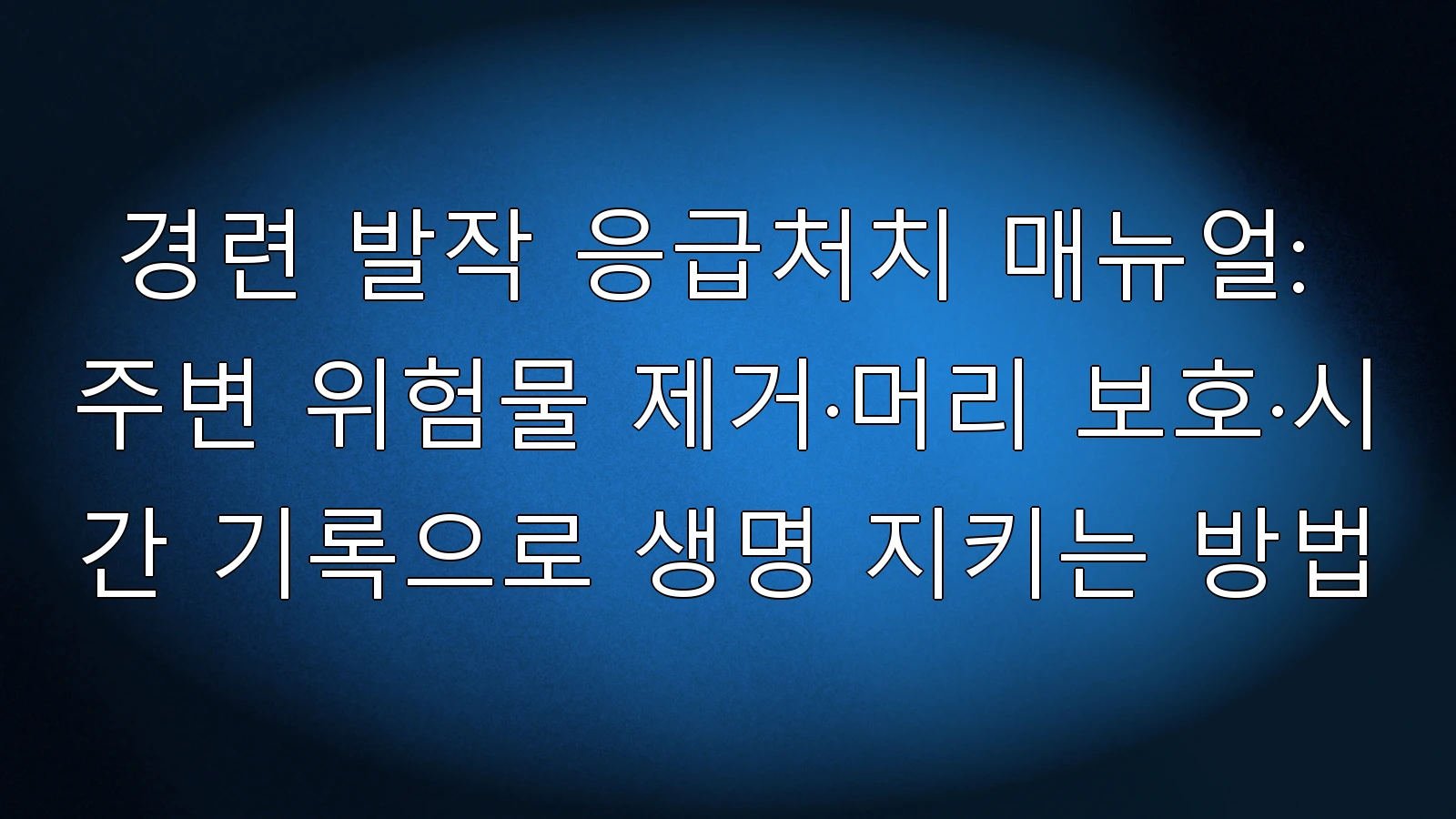 경련 발작 응급처치 매뉴얼: 주변 위험물 제거·머리 보호·시간 기록으로 생명 지키는 방법